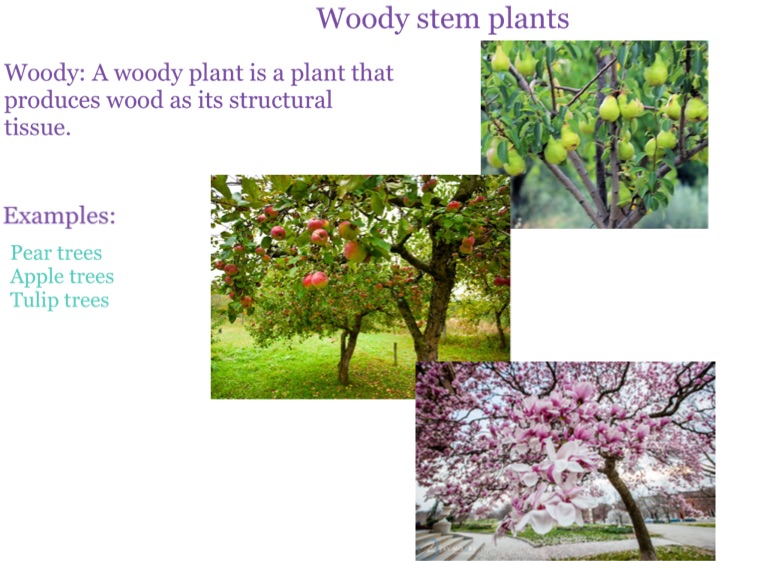 Woody stem plants

Woody: A woody plant is a plant that produces wood as its structural tissue.

Examples:

Pear trees
Apple trees
Tulip trees